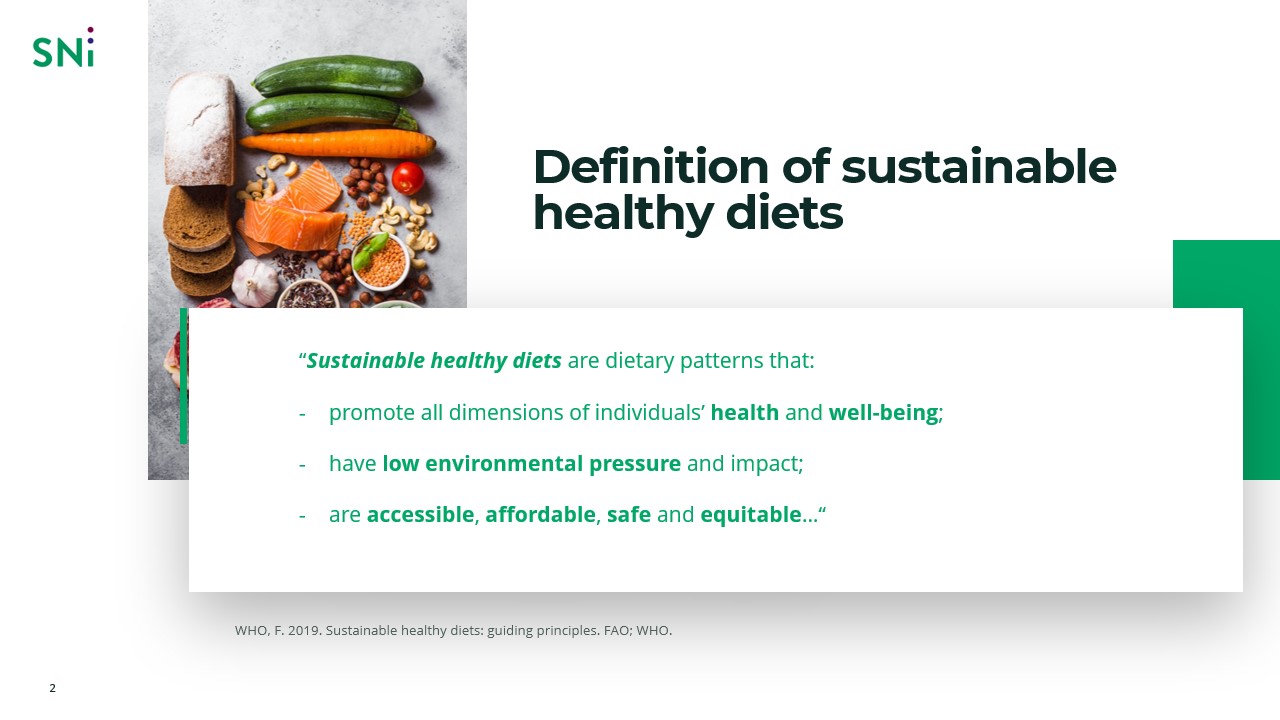 SNi

Definition of sustainable healthy diets

“Sustainable healthy diets are dietary patterns that:

- promote all dimensions of individuals’ health and well-being;

- have low environmental pressure and impact;

- are accessible, affordable, safe and equitable…“

WHO, F. 2019. Sustainable healthy diets: guiding principles. FAO; WHO.

2